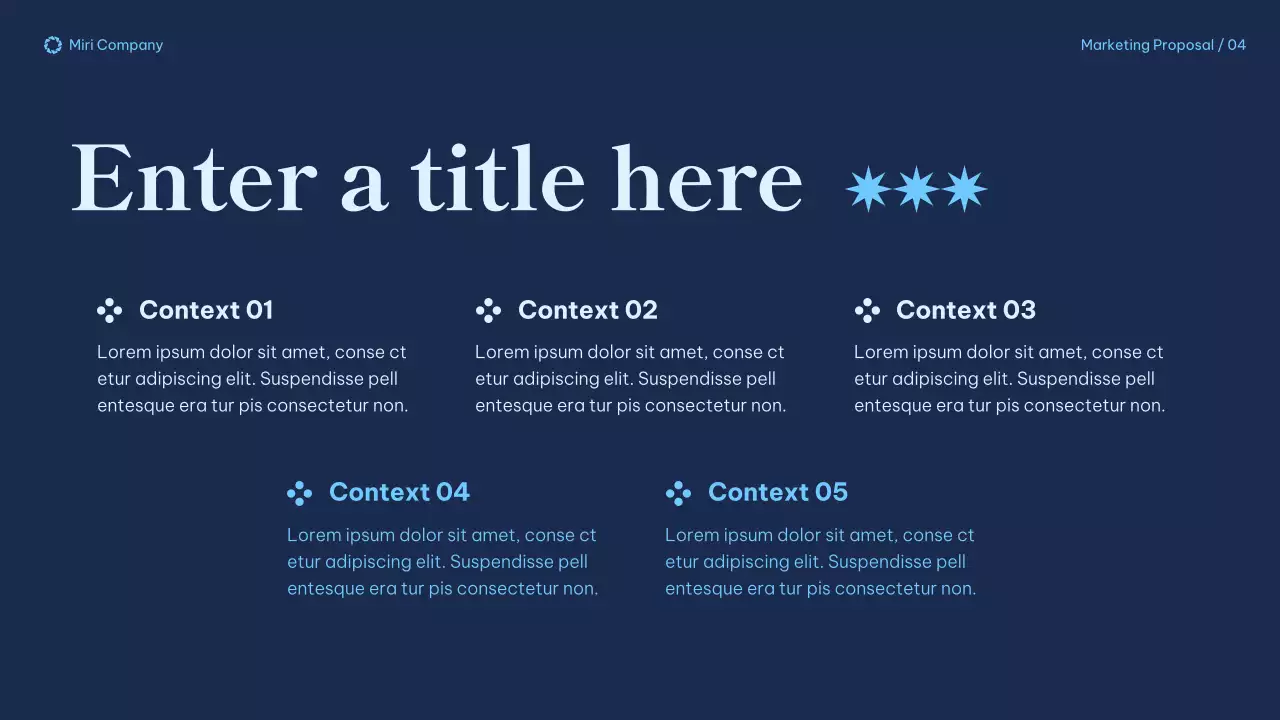 Miri Company

Marketing Proposal / 04

Enter a title here

Context 01

Lorem ipsum dolor sit amet, conse ct etur adipiscing elit. Suspendisse pell entesque era tur pis consectetur non.

Context 02

Lorem ipsum dolor sit amet, conse ct etur adipiscing elit. Suspendisse pell entesque era tur pis consectetur non.

Context 03

Lorem ipsum dolor sit amet, conse ct etur adipiscing elit. Suspendisse pell entesque era tur pis consectetur non.

Context 04

Lorem ipsum dolor sit amet, conse ct etur adipiscing elit. Suspendisse pell entesque era tur pis consectetur non.

Context 05

Lorem ipsum dolor sit amet, conse ct etur adipiscing elit. Suspendisse pell entesque era tur pis consectetur non.